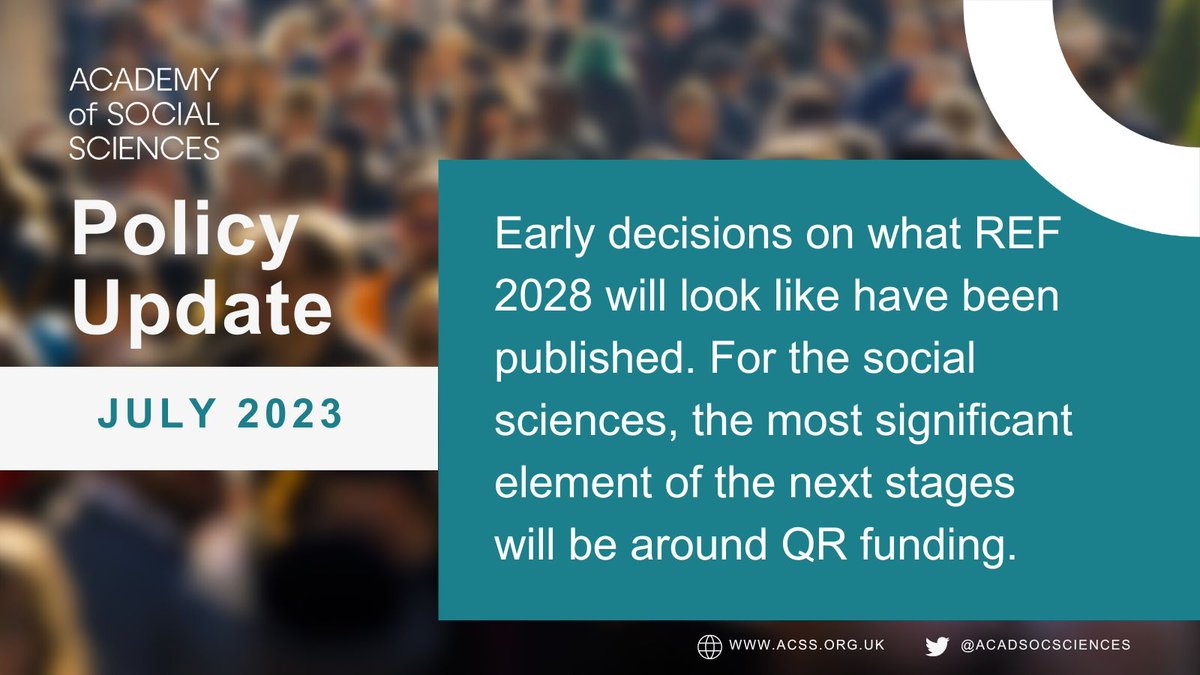 ACADEMY of SOCIAL SCIENCES

Policy Update

JULY 2023

Early decisions on what REF 2028 will look like have been published. For the social sciences, the most significant element of the next stages will be around QR funding.

WWW.ACSS.ORG.UK

@ACADSOCSCIENCES